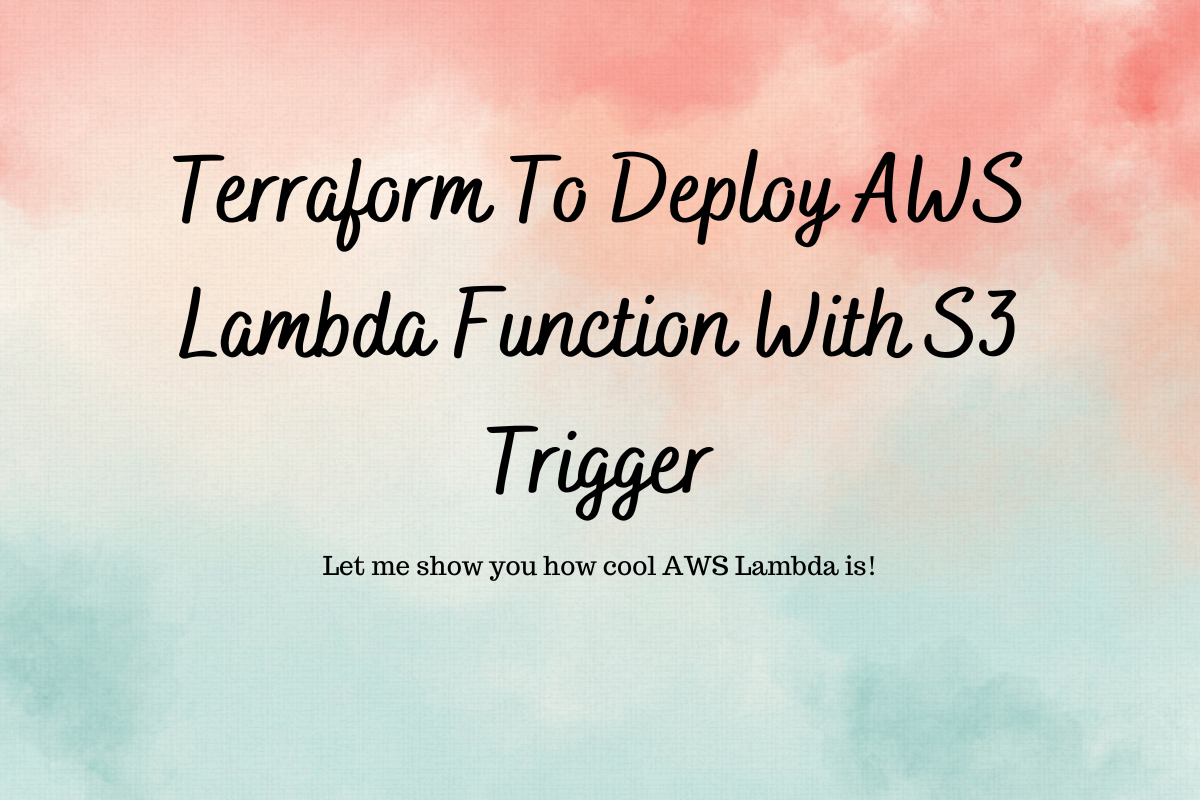 Terraform To Deploy AWS Lambda Function With S3 Trigger

Let me show you how cool AWS Lambda is!